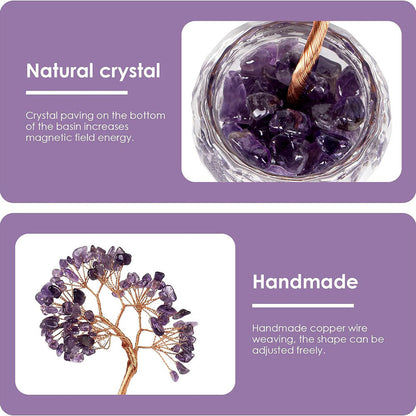 Natural crystal

Crystal paving on the bottom of the basin increases magnetic field energy.

Handmade

Handmade copper wire weaving, the shape can be adjusted freely.